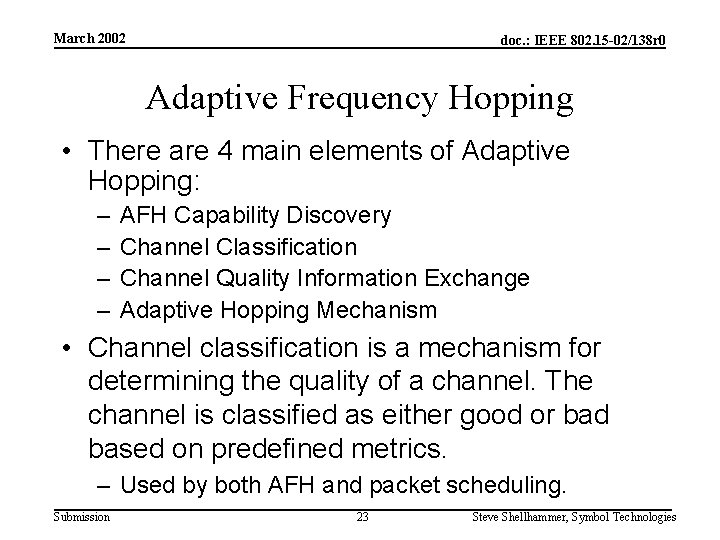 March 2002

doc.: IEEE 802.15-02/138r0

Adaptive Frequency Hopping

• There are 4 main elements of Adaptive Hopping:
– AFH Capability Discovery
– Channel Classification
– Channel Quality Information Exchange
– Adaptive Hopping Mechanism

• Channel classification is a mechanism for determining the quality of a channel. The channel is classified as either good or bad based on predefined metrics.
– Used by both AFH and packet scheduling.

Submission

23

Steve Shellhammer, Symbol Technologies